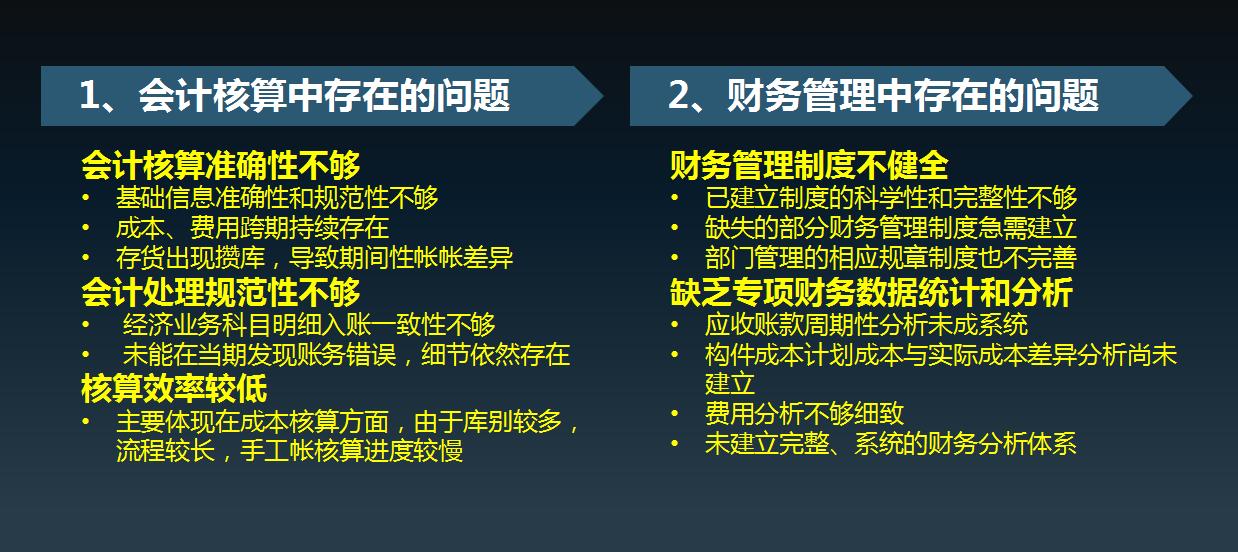 1、会计核算中存在的问题

会计核算准确性不够
• 基础信息准确性和规范性不够
• 成本、费用跨期持续存在
• 存货出现攒库，导致期间性帐帐差异

会计处理规范性不够
• 经济业务科目明细入账一致性不够
• 未能在当期发现账务错误，细节依然存在

核算效率较低
• 主要体现在成本核算方面，由于库别较多，流程较长，手工帐核算进度较慢

2、财务管理中存在的问题

财务管理制度不健全
• 已建立制度的科学性和完整性不够
• 缺失的部分财务管理制度急需建立
• 部门管理的相应规章制度也不完善

缺乏专项财务数据统计和分析
• 应收账款周期性分析未成系统
• 构件成本计划成本与实际成本差异分析尚未建立
• 费用分析不够细致
• 未建立完整、系统的财务分析体系